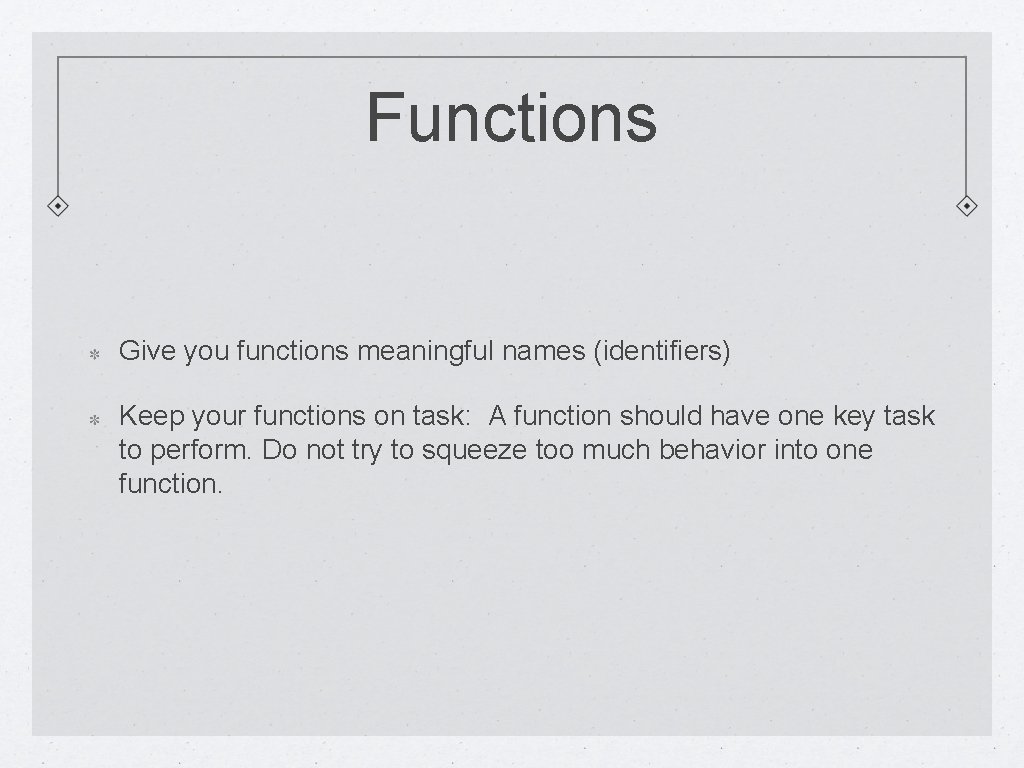 Functions

Give you functions meaningful names (identifiers)

Keep your functions on task: A function should have one key task to perform. Do not try to squeeze too much behavior into one function.